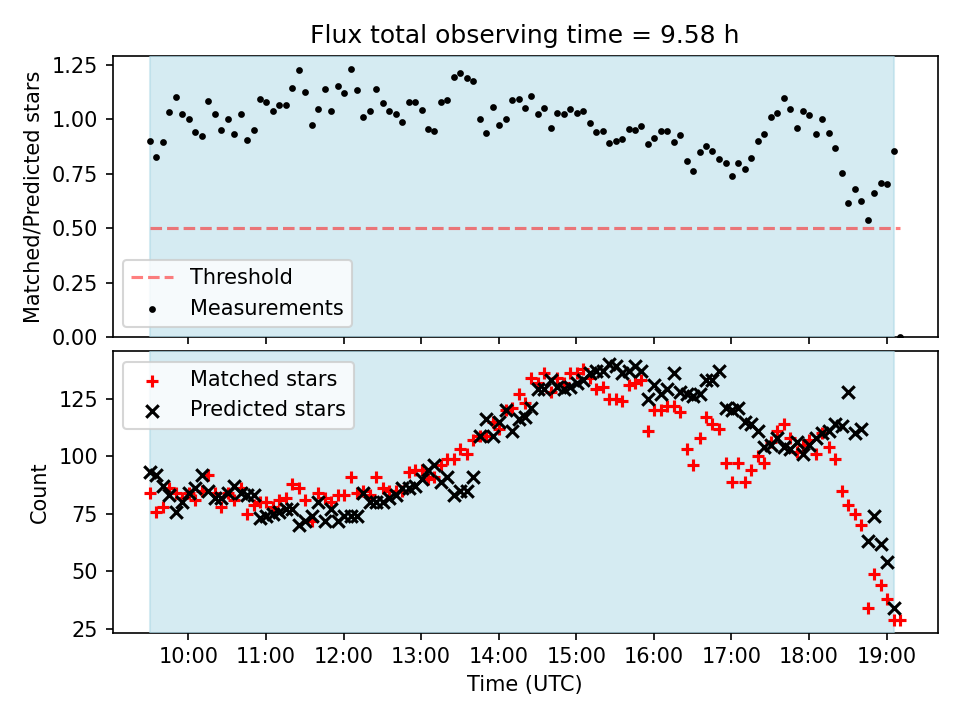 Flux total observing time = 9.58 h

Matched/Predicted stars

1.25
1.00
0.75
0.50
0.25
0.00

Threshold
Measurements

Count

125
100
75
50
25

Matched stars
Predicted stars

10:00 11:00 12:00 13:00 14:00 15:00 16:00 17:00 18:00 19:00

Time (UTC)